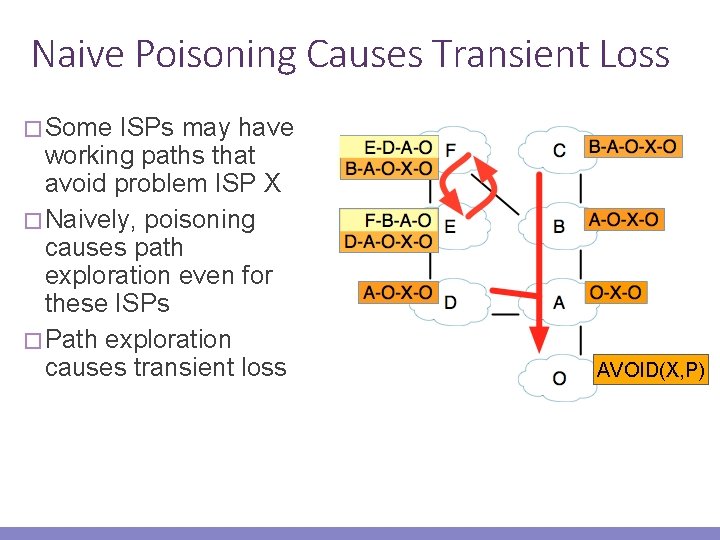 Naive Poisoning Causes Transient Loss

□ Some ISPs may have working paths that avoid problem ISP X

□ Naively, poisoning causes path exploration even for these ISPs

□ Path exploration causes transient loss

E-D-A-O
B-A-O-X-O
F

C
B-A-O-X-O

F-B-A-O
D-A-O-X-O
E

B
A-O-X-O

A-O-X-O
D

A
O-X-O

O
AVOID(X,P)